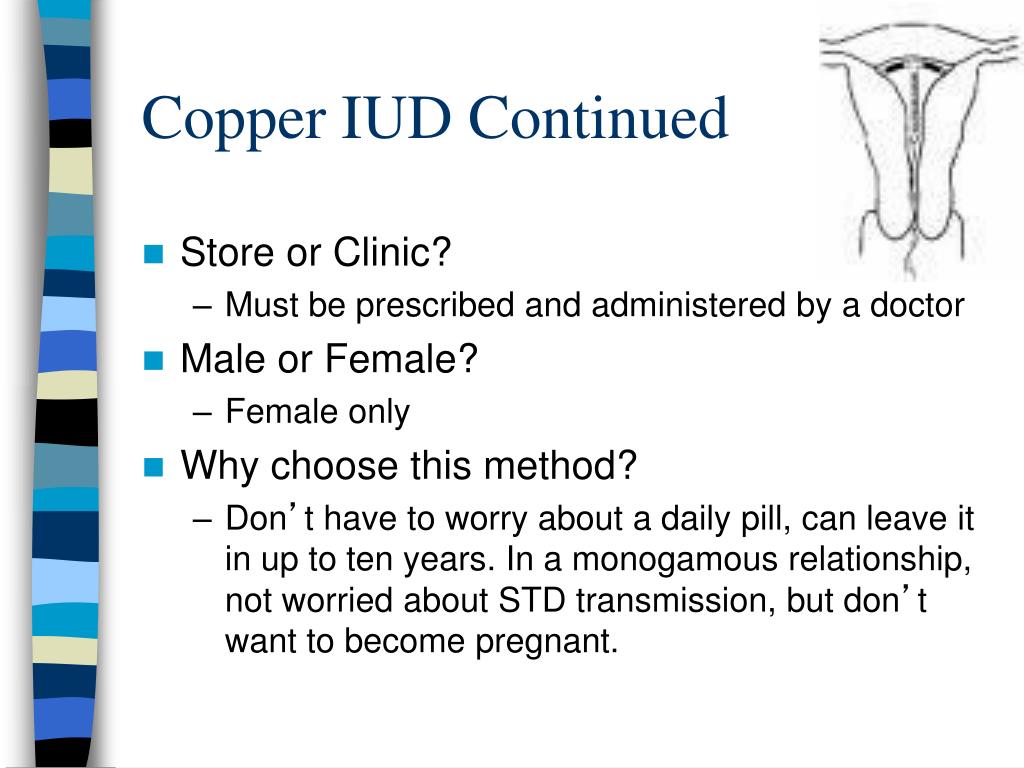 Copper IUD Continued

Store or Clinic?

– Must be prescribed and administered by a doctor

Male or Female?

– Female only

Why choose this method?

– Don’t have to worry about a daily pill, can leave it in up to ten years. In a monogamous relationship, not worried about STD transmission, but don’t want to become pregnant.